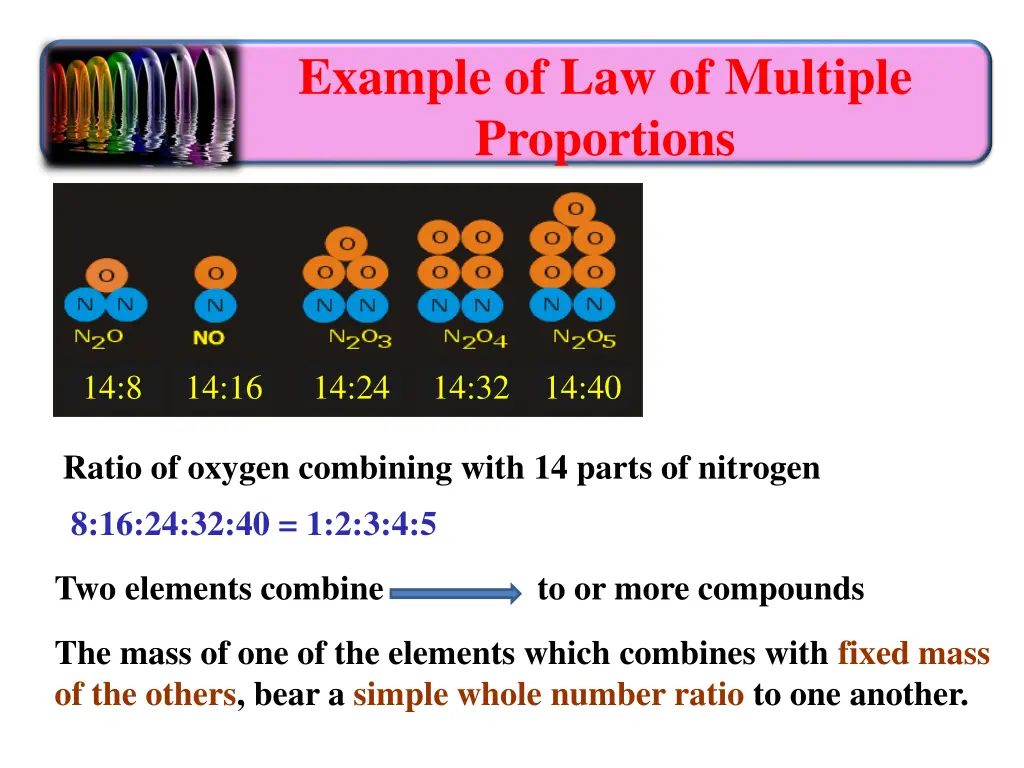 Example of Law of Multiple Proportions

O
N N
$N_2O$

O
N
NO

O
O O
N N
$N_2O_3$

O O
O O
N N
$N_2O_4$

O
O O
O O
N N
$N_2O_5$

14:8 14:16 14:24 14:32 14:40

Ratio of oxygen combining with 14 parts of nitrogen

8:16:24:32:40 = 1:2:3:4:5

Two elements combine to or more compounds

The mass of one of the elements which combines with fixed mass of the others, bear a simple whole number ratio to one another.